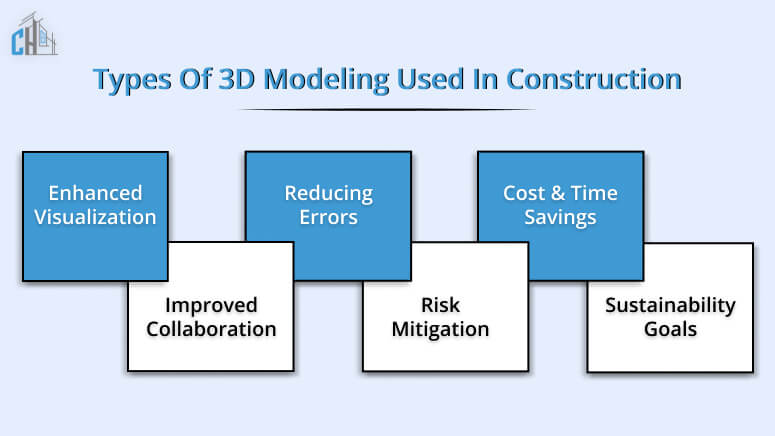 CH

Types Of 3D Modeling Used In Construction

Enhanced Visualization

Improved Collaboration

Reducing Errors

Risk Mitigation

Cost & Time Savings

Sustainability Goals